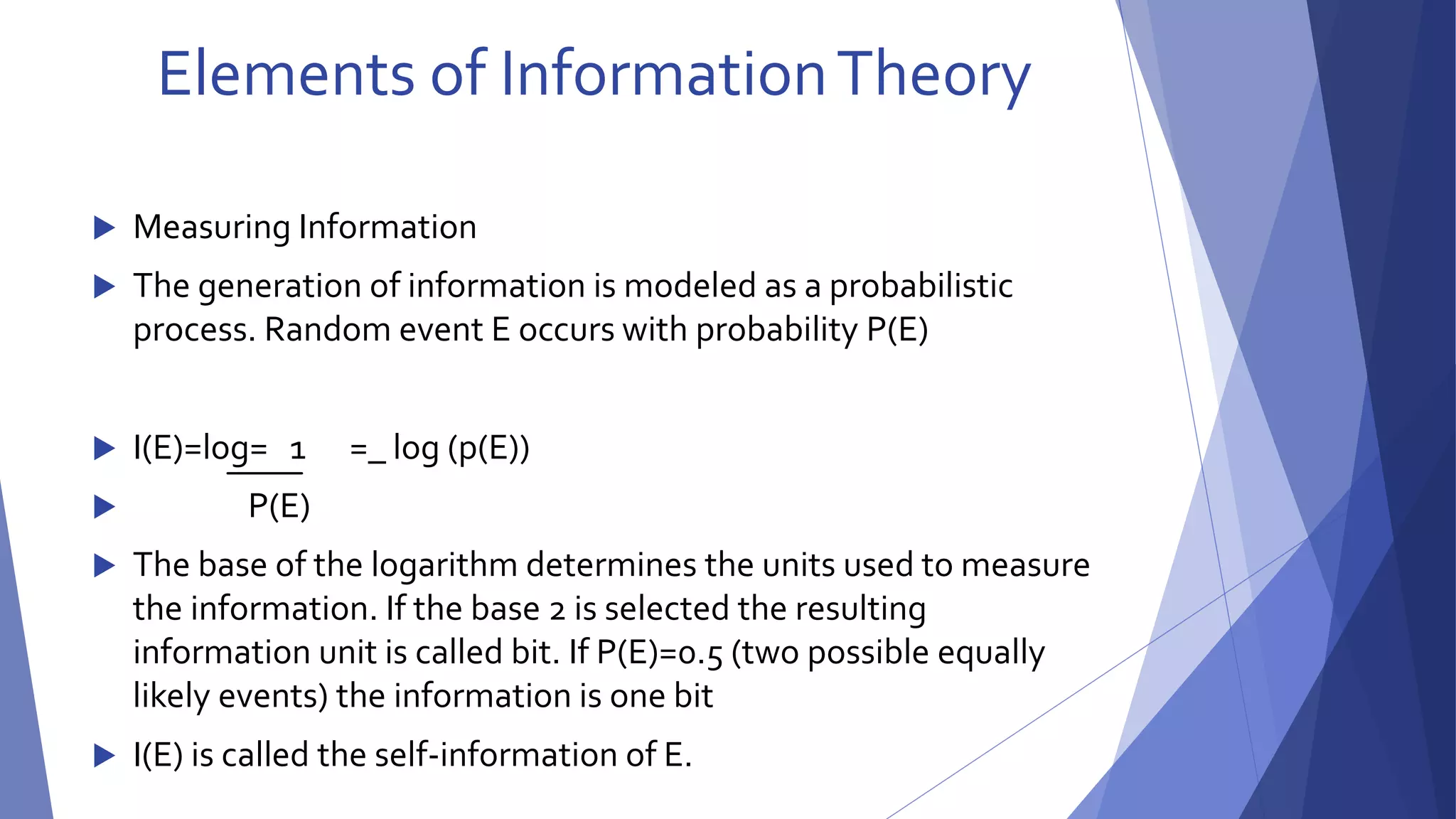 Elements of Information Theory

Measuring Information

The generation of information is modeled as a probabilistic process. Random event E occurs with probability P(E)

I(E)=log= 1 =_ log (p(E))

P(E)

The base of the logarithm determines the units used to measure the information. If the base 2 is selected the resulting information unit is called bit. If P(E)=0.5 (two possible equally likely events) the information is one bit

I(E) is called the self-information of E.